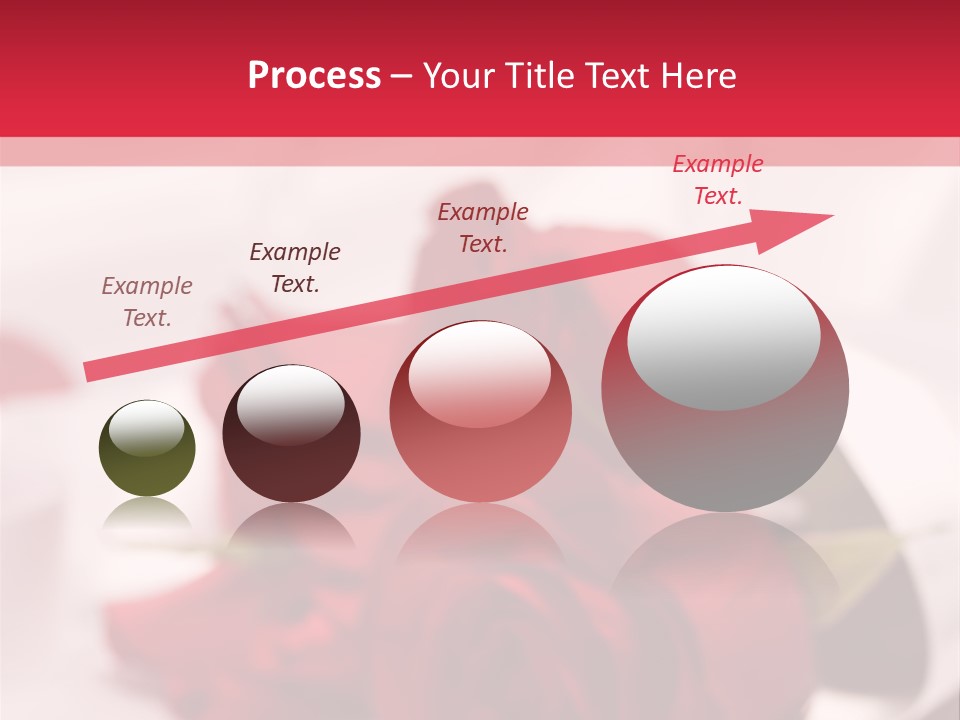 Process – Your Title Text Here

Example Text.

Example Text.

Example Text.

Example Text.